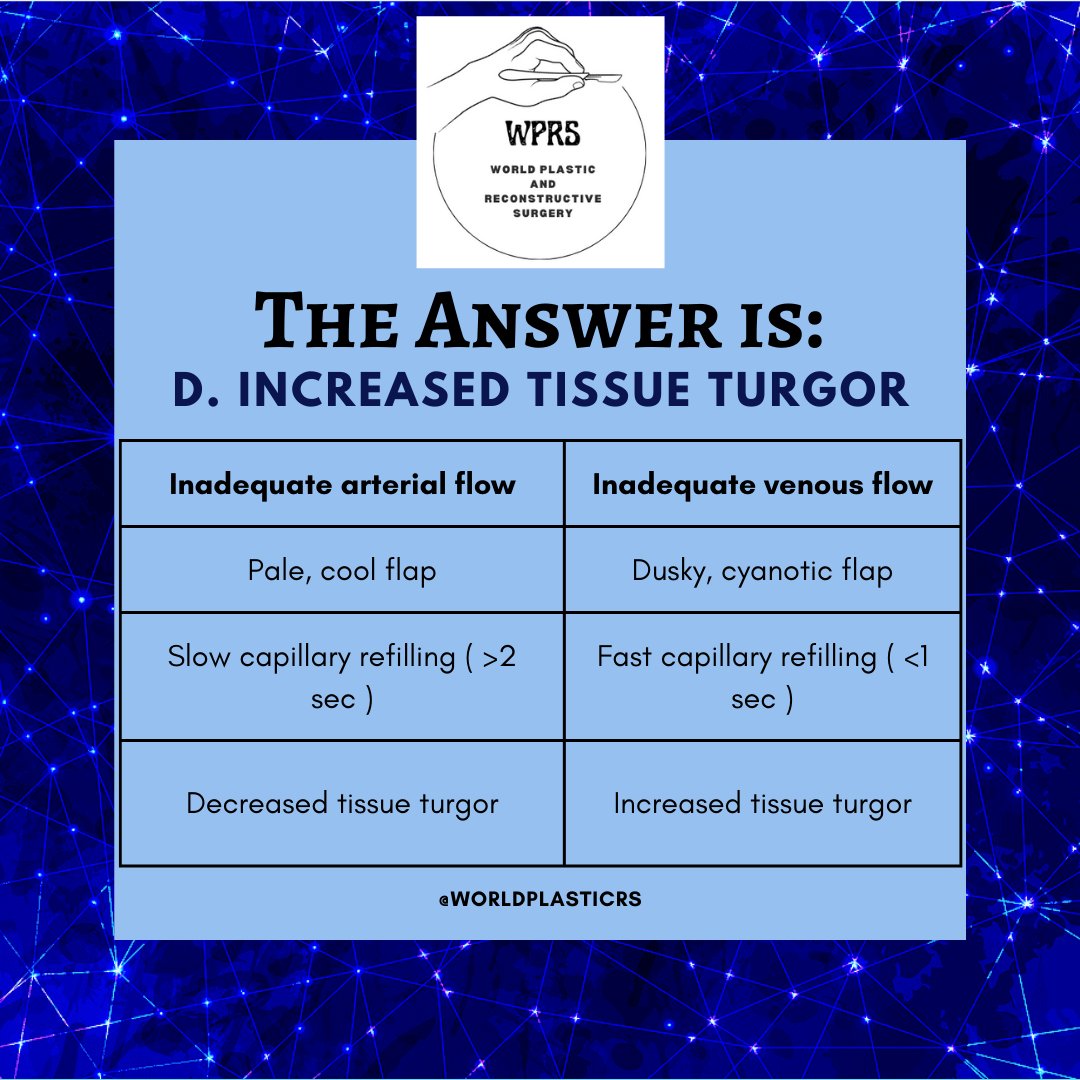 WPRS
WORLD PLASTIC AND RECONSTRUCTIVE SURGERY

THE ANSWER IS:
D. INCREASED TISSUE TURGOR

| Inadequate arterial flow | Inadequate venous flow |
|---|---|
| Pale, cool flap | Dusky, cyanotic flap |
| Slow capillary refilling ( >2 sec ) | Fast capillary refilling ( <1 sec ) |
| Decreased tissue turgor | Increased tissue turgor |

@WORLDPLASTICRS